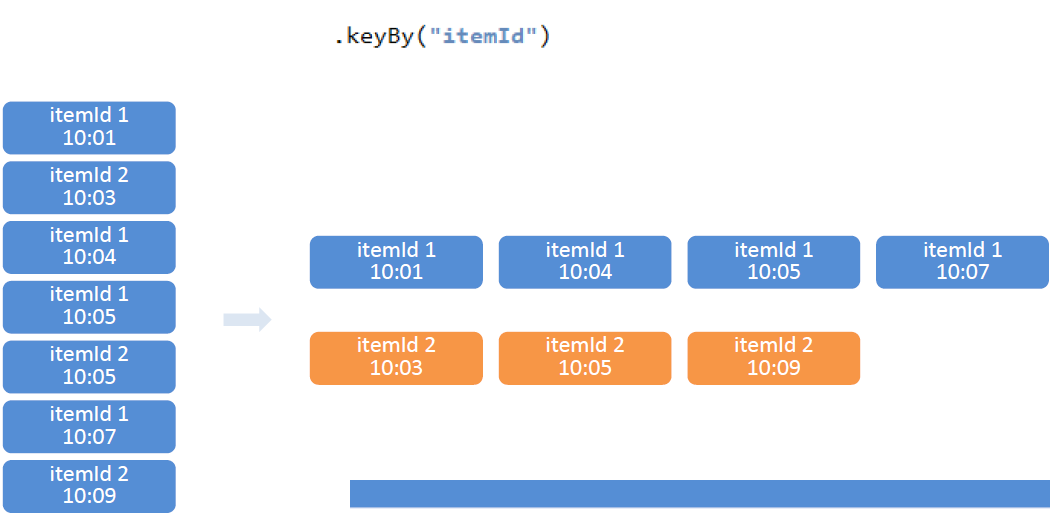 .keyBy("itemId")

itemId 1
10:01

itemId 2
10:03

itemId 1
10:04

itemId 1
10:05

itemId 2
10:05

itemId 1
10:07

itemId 2
10:09

itemId 1
10:01

itemId 1
10:04

itemId 1
10:05

itemId 1
10:07

itemId 2
10:03

itemId 2
10:05

itemId 2
10:09